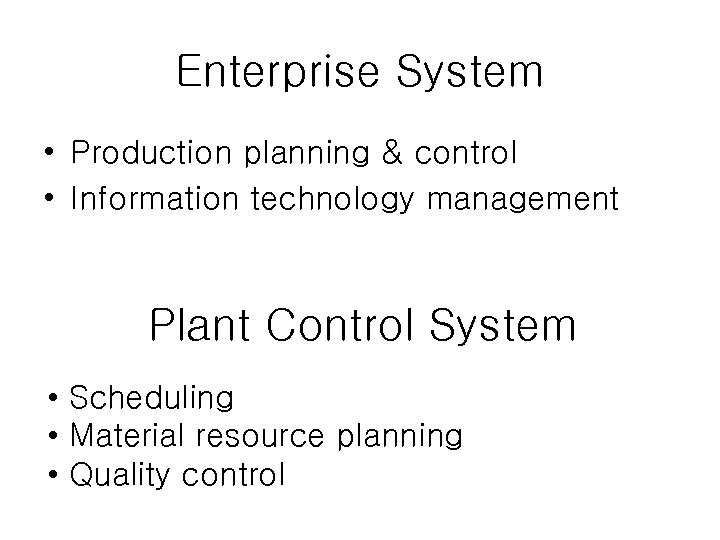 Enterprise System

• Production planning & control
• Information technology management

Plant Control System

• Scheduling
• Material resource planning
• Quality control